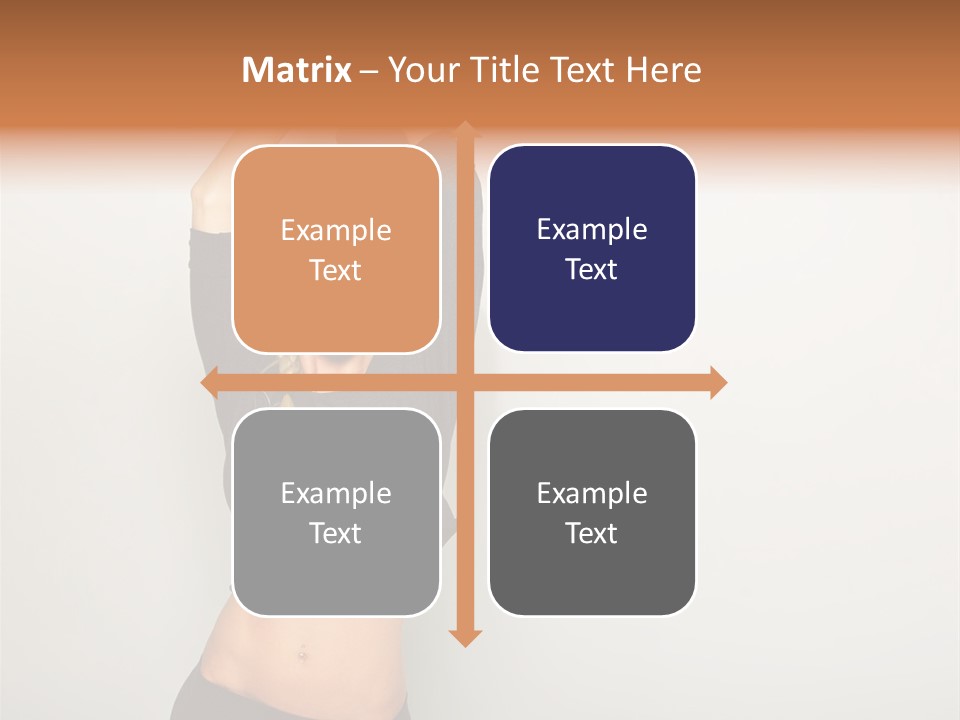 Matrix – Your Title Text Here

Example Text

Example Text

Example Text

Example Text